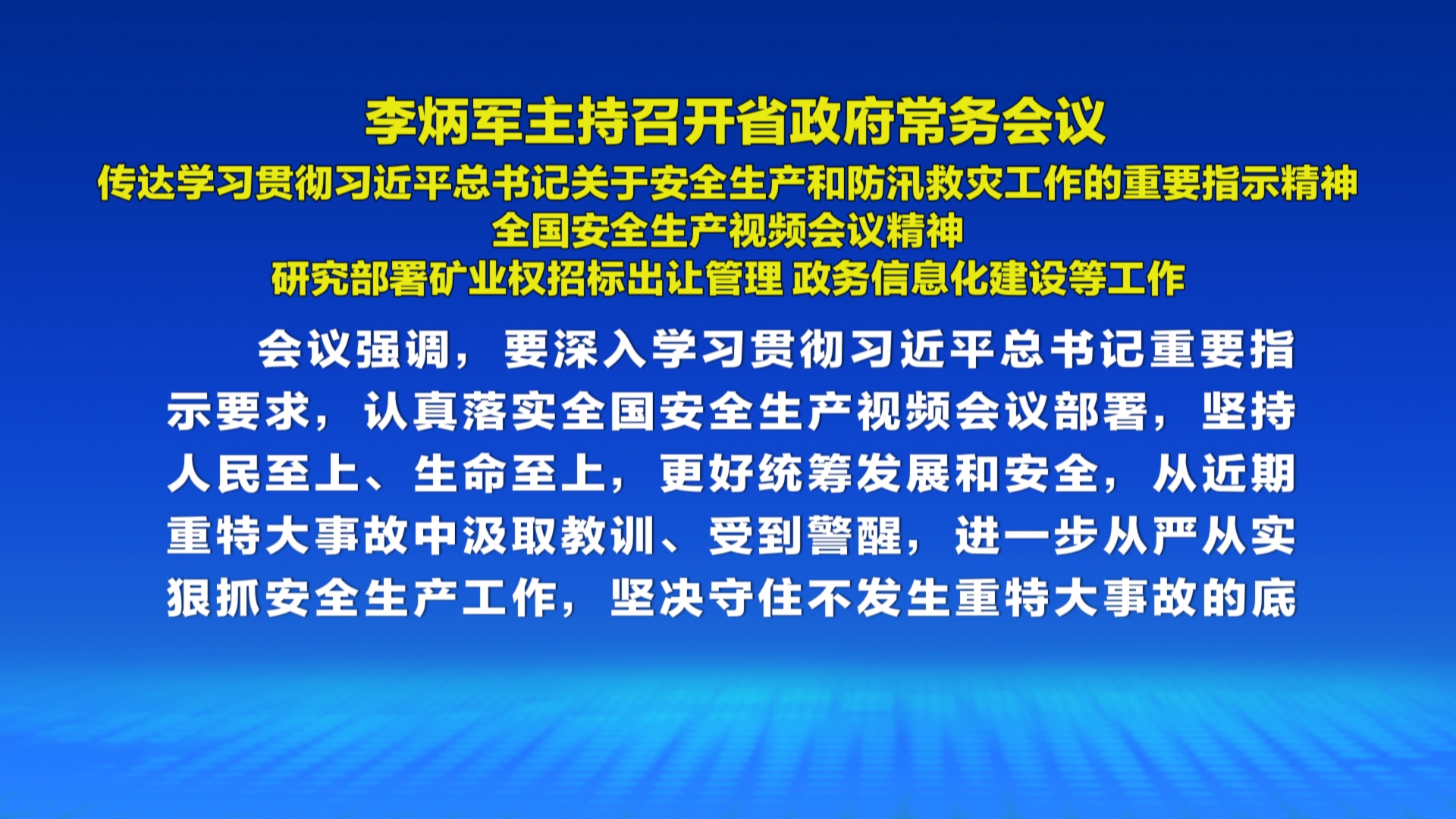 李炳军主持召开省政府常务会议
传达学习贯彻习近平总书记关于安全生产和防汛救灾工作的重要指示精神
全国安全生产视频会议精神
研究部署矿业权招标出让管理 政务信息化建设等工作

会议强调，要深入学习贯彻习近平总书记重要指示要求，认真落实全国安全生产视频会议部署，坚持人民至上、生命至上，更好统筹发展和安全，从近期重特大事故中汲取教训、受到警醒，进一步从严从实狠抓安全生产工作，坚决守住不发生重特大事故的底